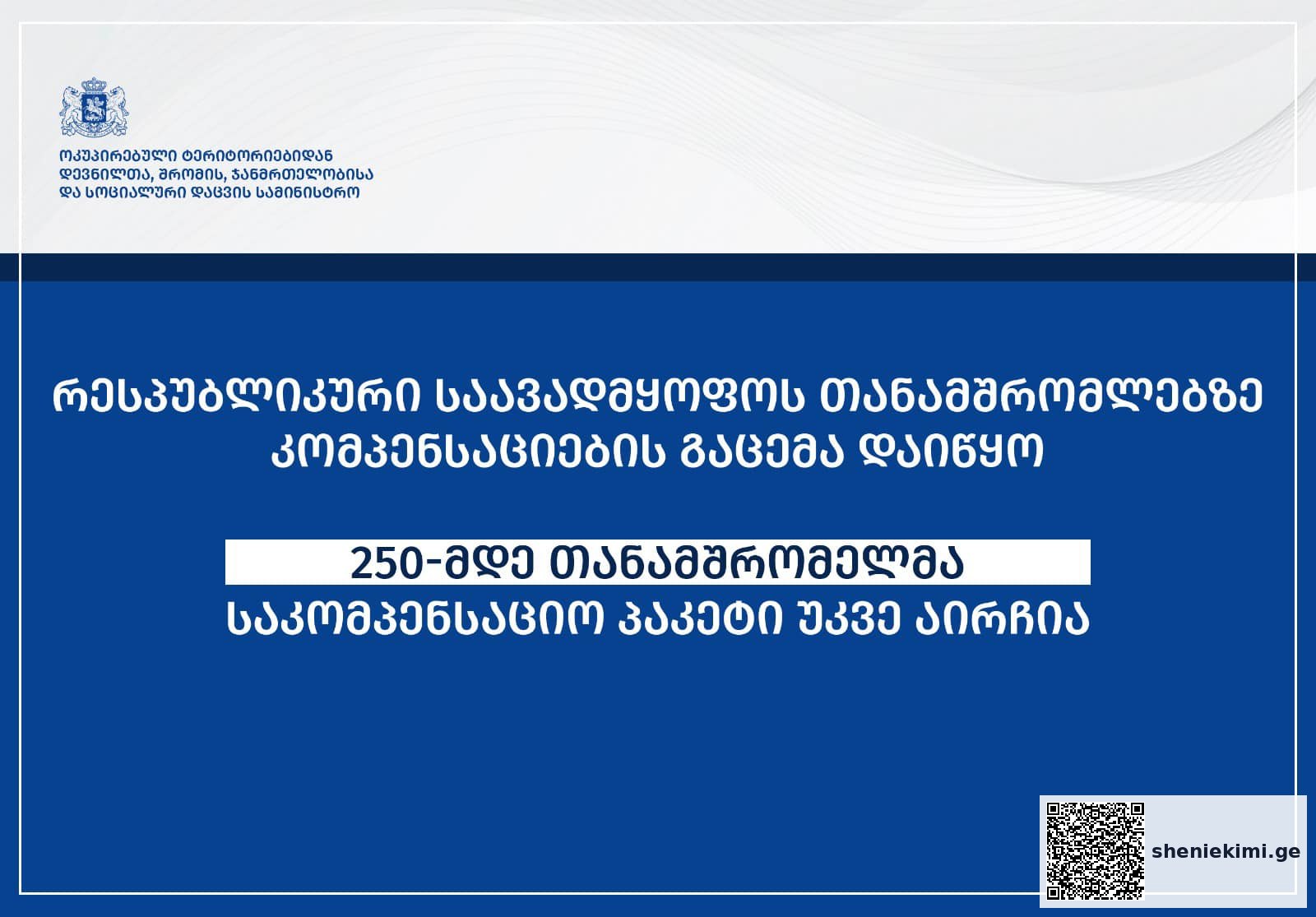 ოკუპირებული ტერიტორიებიდან დევნილთა, შრომის, ჯანმრთელობისა და სოციალური დაცვის სამინისტრო

რესპუბლიკური საავადმყოფოს თანამშრომლებზე კომპენსაციების გაცემა დაიწყო

250-მდე თანამშრომელმა საკომპენსაციო პაკეტი უკვე აირჩია

sheniekimi.ge